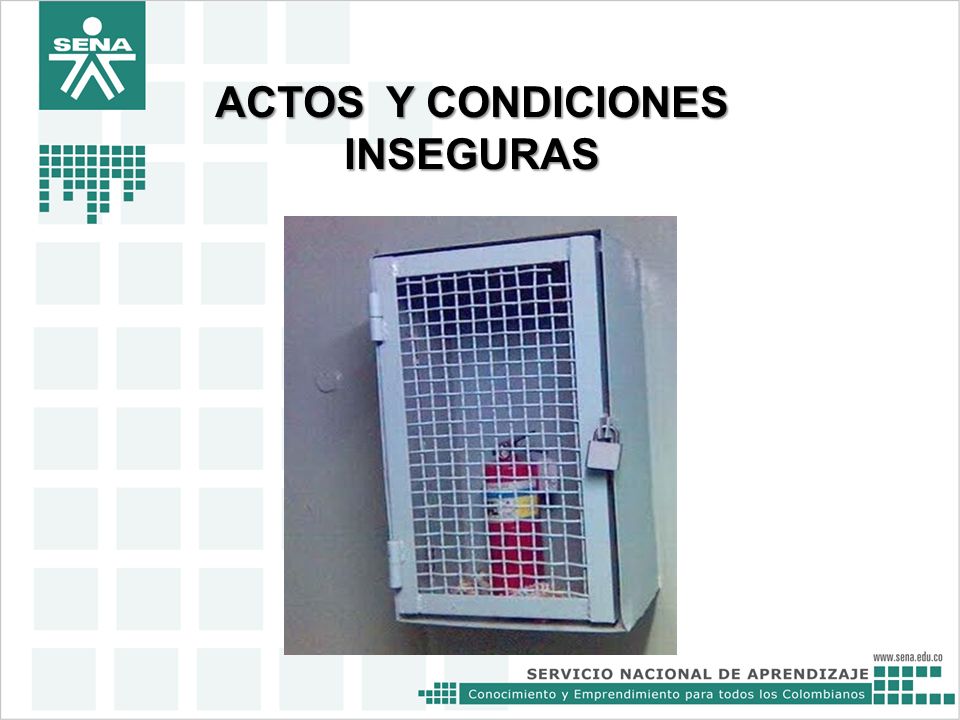 SENA

ACTOS Y CONDICIONES INSEGURAS

www.sena.edu.co
SERVICIO NACIONAL DE APRENDIZAJE
Conocimiento y Emprendimiento para todos los Colombianos